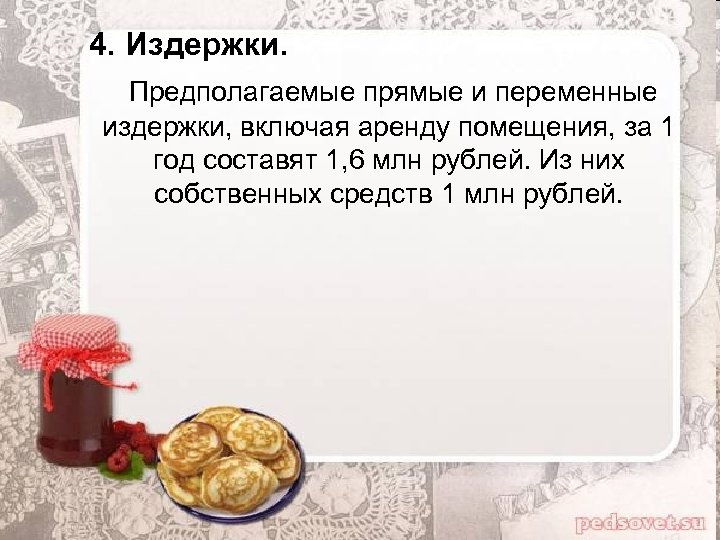 4. Издержки.

Предполагаемые прямые и переменные издержки, включая аренду помещения, за 1 год составят 1,6 млн рублей. Из них собственных средств 1 млн рублей.

pedsovet.su